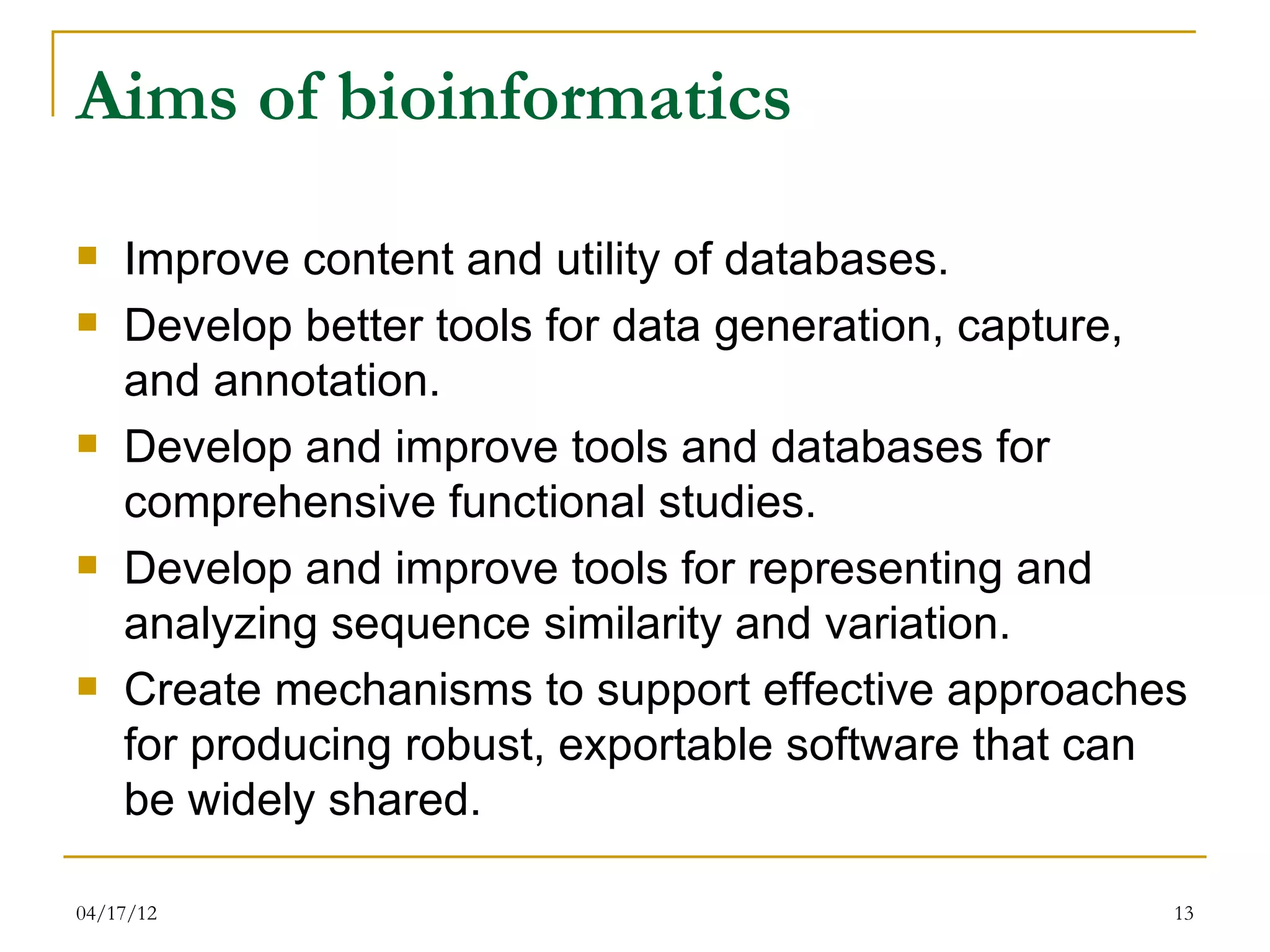 Aims of bioinformatics

- Improve content and utility of databases.
- Develop better tools for data generation, capture, and annotation.
- Develop and improve tools and databases for comprehensive functional studies.
- Develop and improve tools for representing and analyzing sequence similarity and variation.
- Create mechanisms to support effective approaches for producing robust, exportable software that can be widely shared.

04/17/12

13